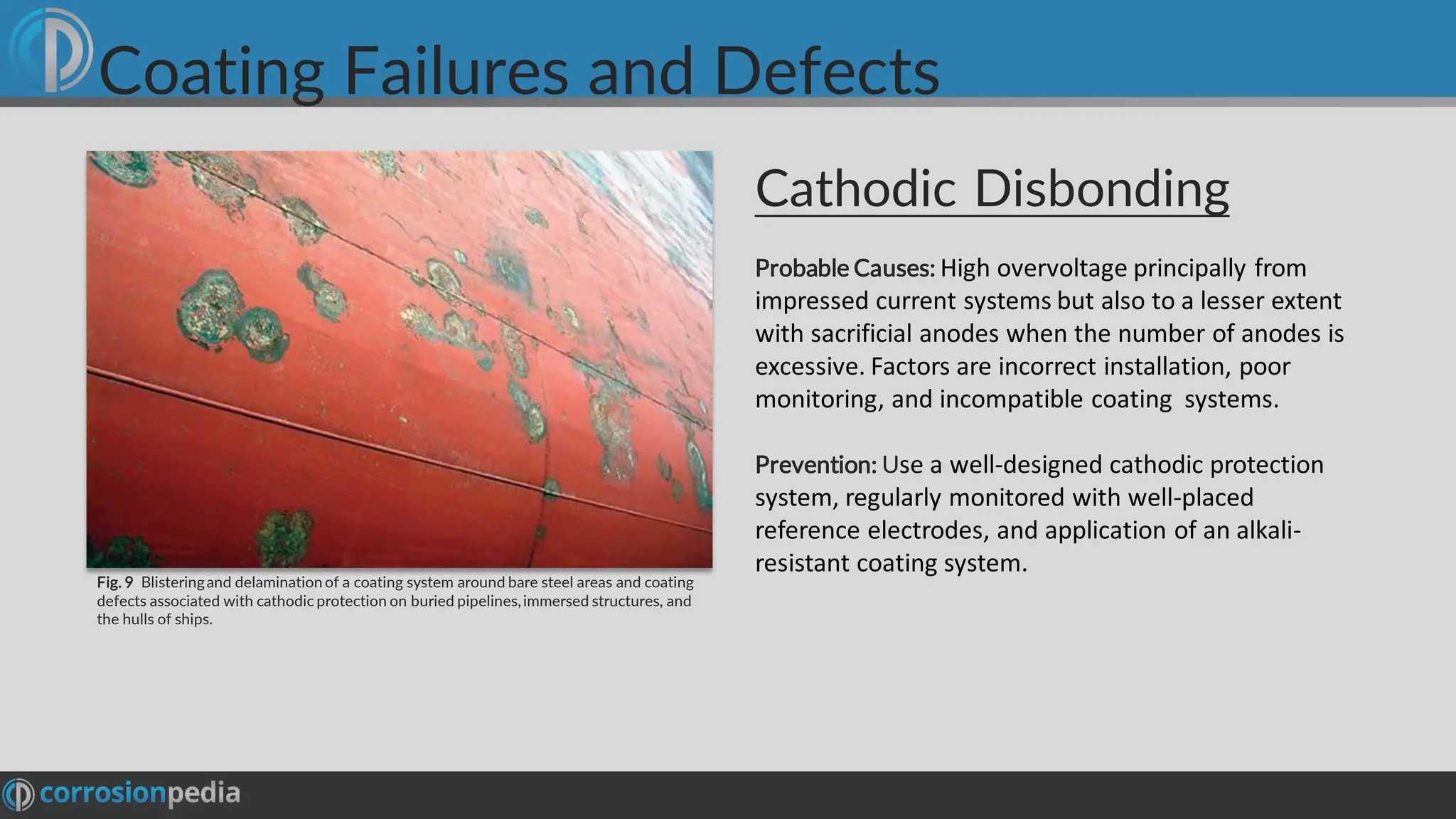 Coating Failures and Defects

Fig. 9 Blistering and delamination of a coating system around bare steel areas and coating defects associated with cathodic protection on buried pipelines, immersed structures, and the hulls of ships.

Cathodic Disbonding

Probable Causes: High overvoltage principally from impressed current systems but also to a lesser extent with sacrificial anodes when the number of anodes is excessive. Factors are incorrect installation, poor monitoring, and incompatible coating systems.

Prevention: Use a well-designed cathodic protection system, regularly monitored with well-placed reference electrodes, and application of an alkali-resistant coating system.

corrosionpedia